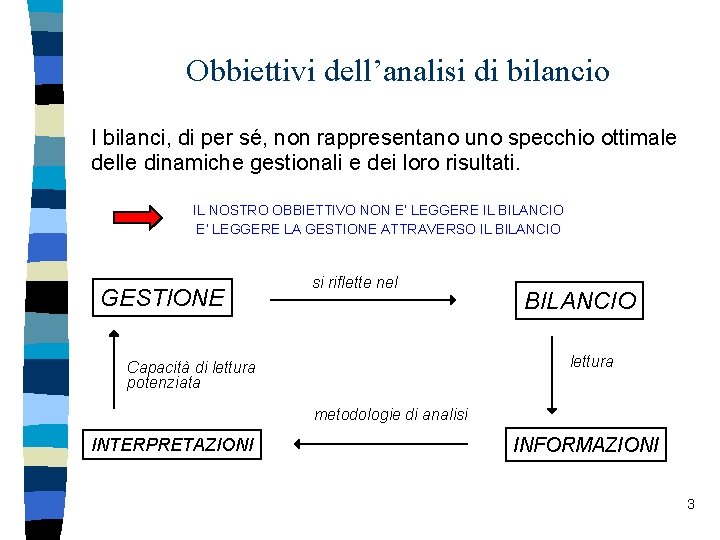 Obbiettivi dell'analisi di bilancio

I bilanci, di per sé, non rappresentano uno specchio ottimale delle dinamiche gestionali e dei loro risultati.

IL NOSTRO OBBIETTIVO NON E' LEGGERE IL BILANCIO
E' LEGGERE LA GESTIONE ATTRAVERSO IL BILANCIO

GESTIONE

si riflette nel

BILANCIO

lettura

INFORMAZIONI

metodologie di analisi

INTERPRETAZIONI

Capacità di lettura potenziata

3